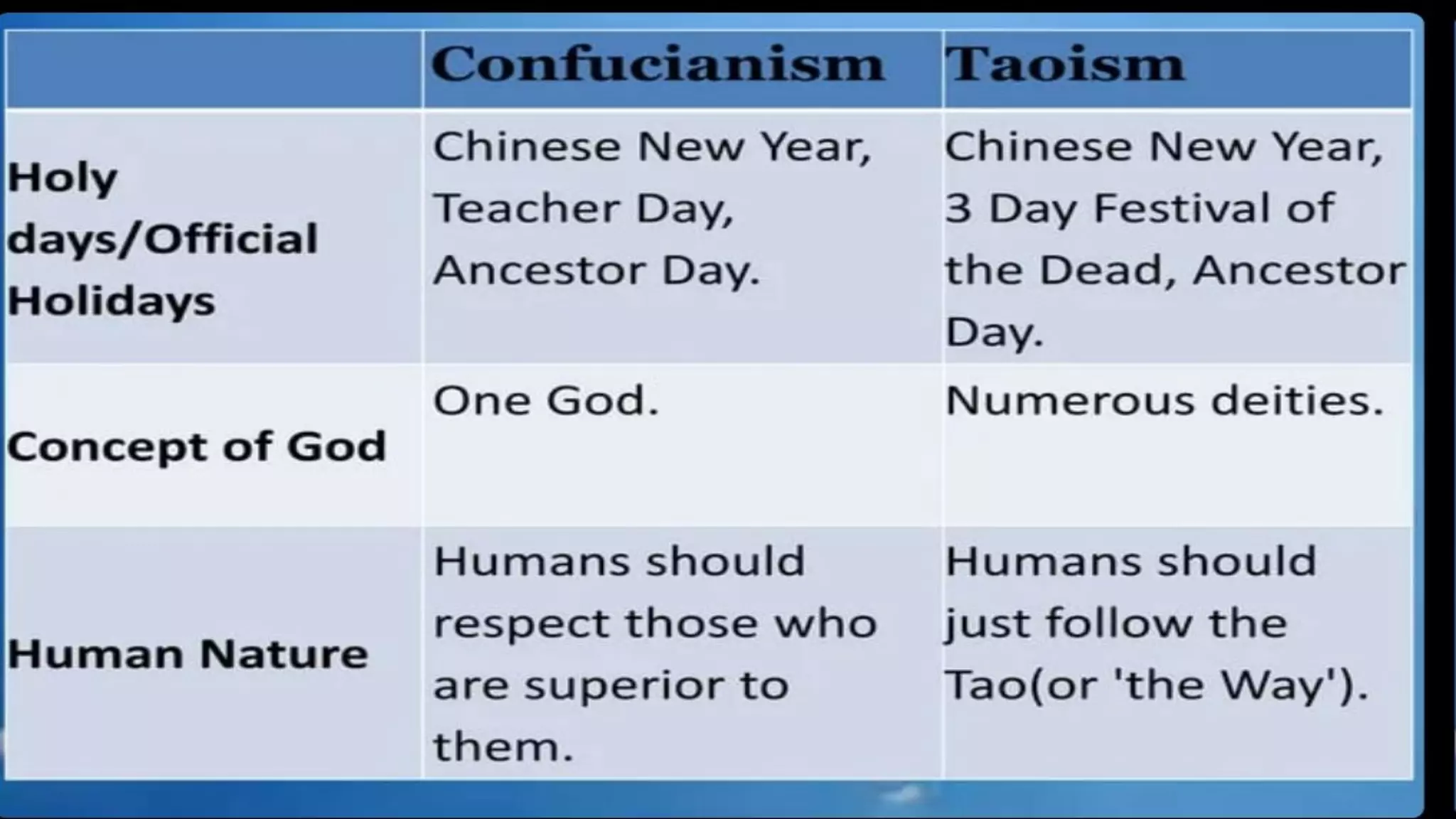 | | Confucianism | Taoism |
|---|---|---|
| Holy days/Official Holidays | Chinese New Year, Teacher Day, Ancestor Day. | Chinese New Year, 3 Day Festival of the Dead, Ancestor Day. |
| Concept of God | One God. | Numerous deities. |
| Human Nature | Humans should respect those who are superior to them. | Humans should just follow the Tao(or 'the Way'). |